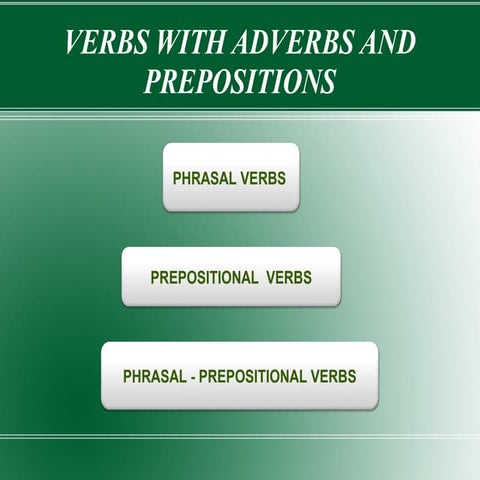 VERBS WITH ADVERBS AND PREPOSITIONS

PHRASAL VERBS

PREPOSITIONAL VERBS

PHRASAL - PREPOSITIONAL VERBS